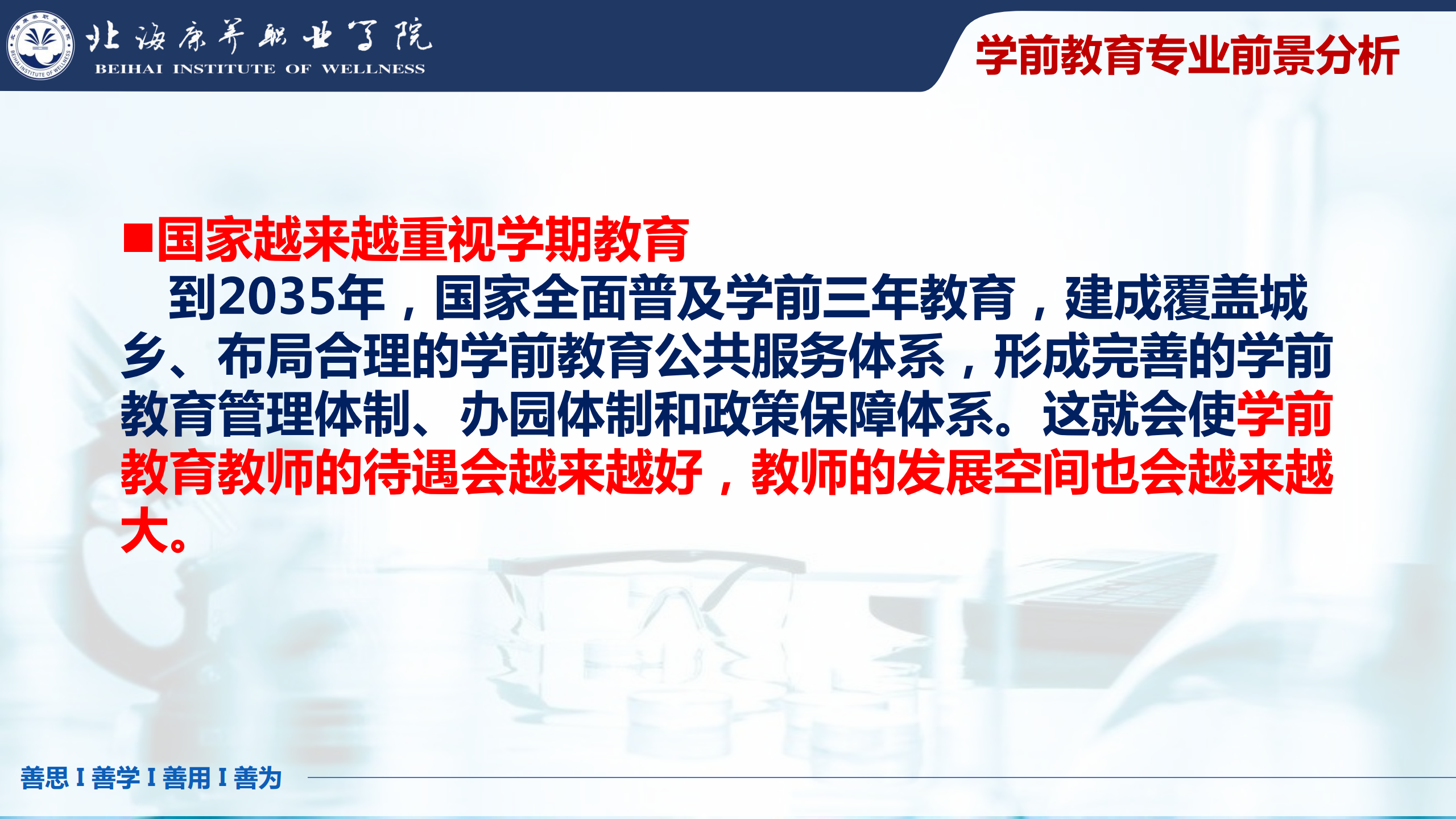 北海康养职业学院
BEIHAI INSTITUTE OF WELLNESS

学前教育专业前景分析

■国家越来越重视学期教育

到2035年，国家全面普及学前三年教育，建成覆盖城乡、布局合理的学前教育公共服务体系，形成完善的学前教育管理体制、办园体制和政策保障体系。这就会使学前教育教师的待遇会越来越好，教师的发展空间也会越来越大。

善思 I 善学 I 善用 I 善为